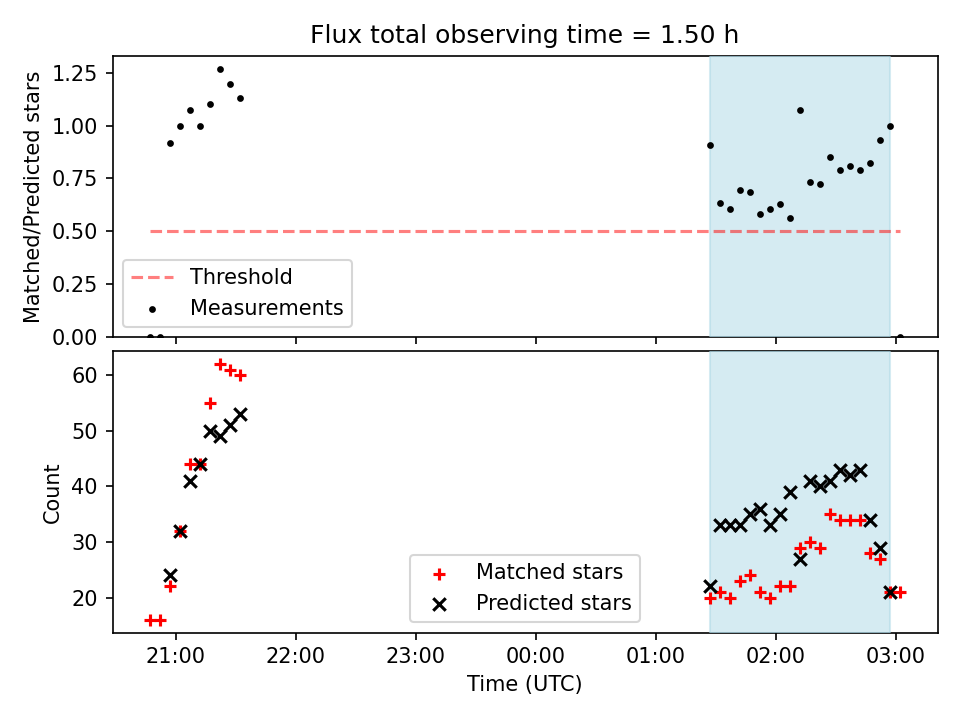 Flux total observing time = 1.50 h

Matched/Predicted stars

1.25
1.00
0.75
0.50
0.25
0.00

Threshold
Measurements

Count

60
50
40
30
20

Matched stars
Predicted stars

21:00
22:00
23:00
00:00
01:00
02:00
03:00

Time (UTC)